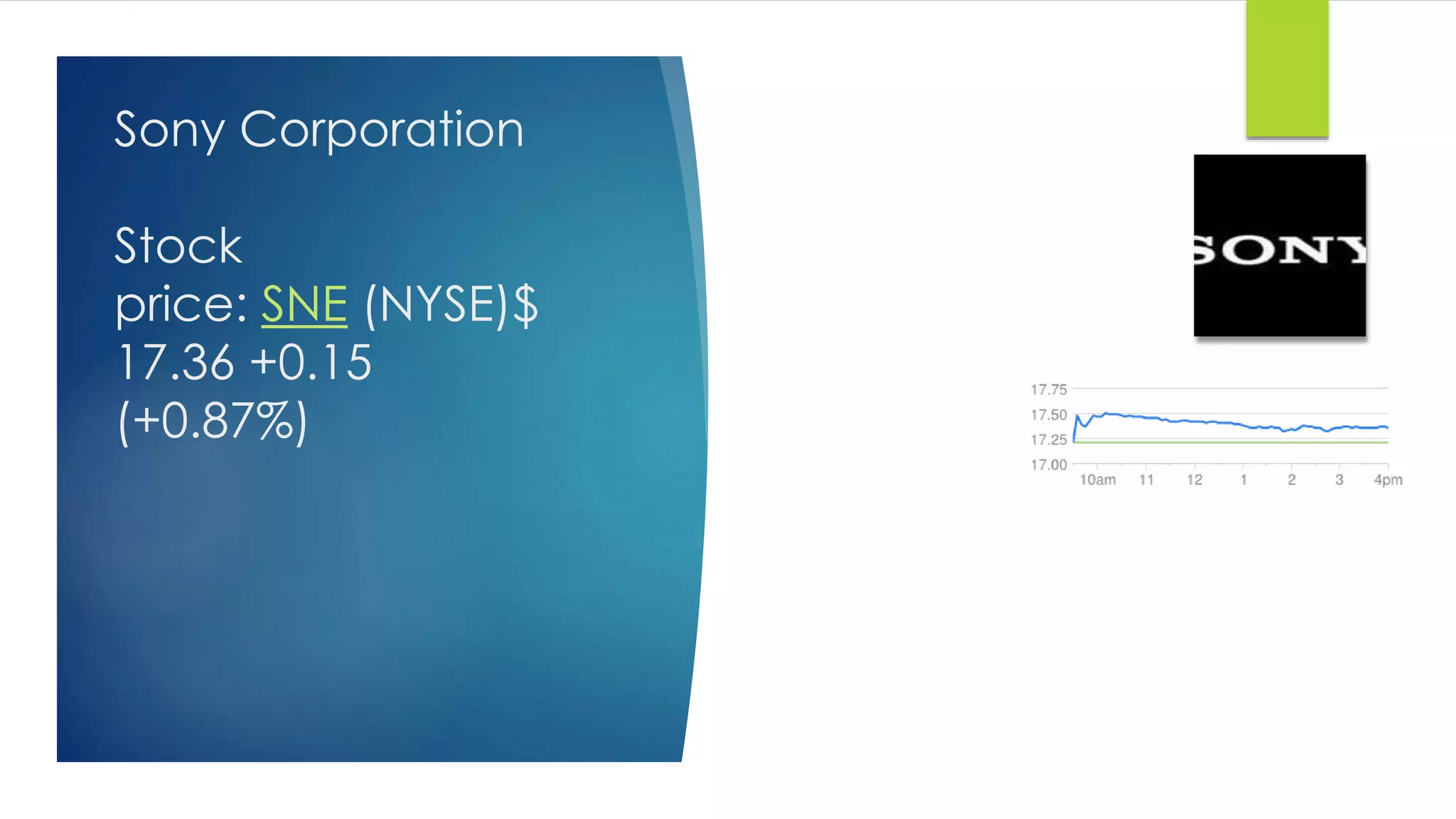 Sony Corporation

Stock price: SNE (NYSE)$ 17.36 +0.15 (+0.87%)

SONY

17.75
17.50
17.25
17.00
10am 11 12 1 2 3 4pm